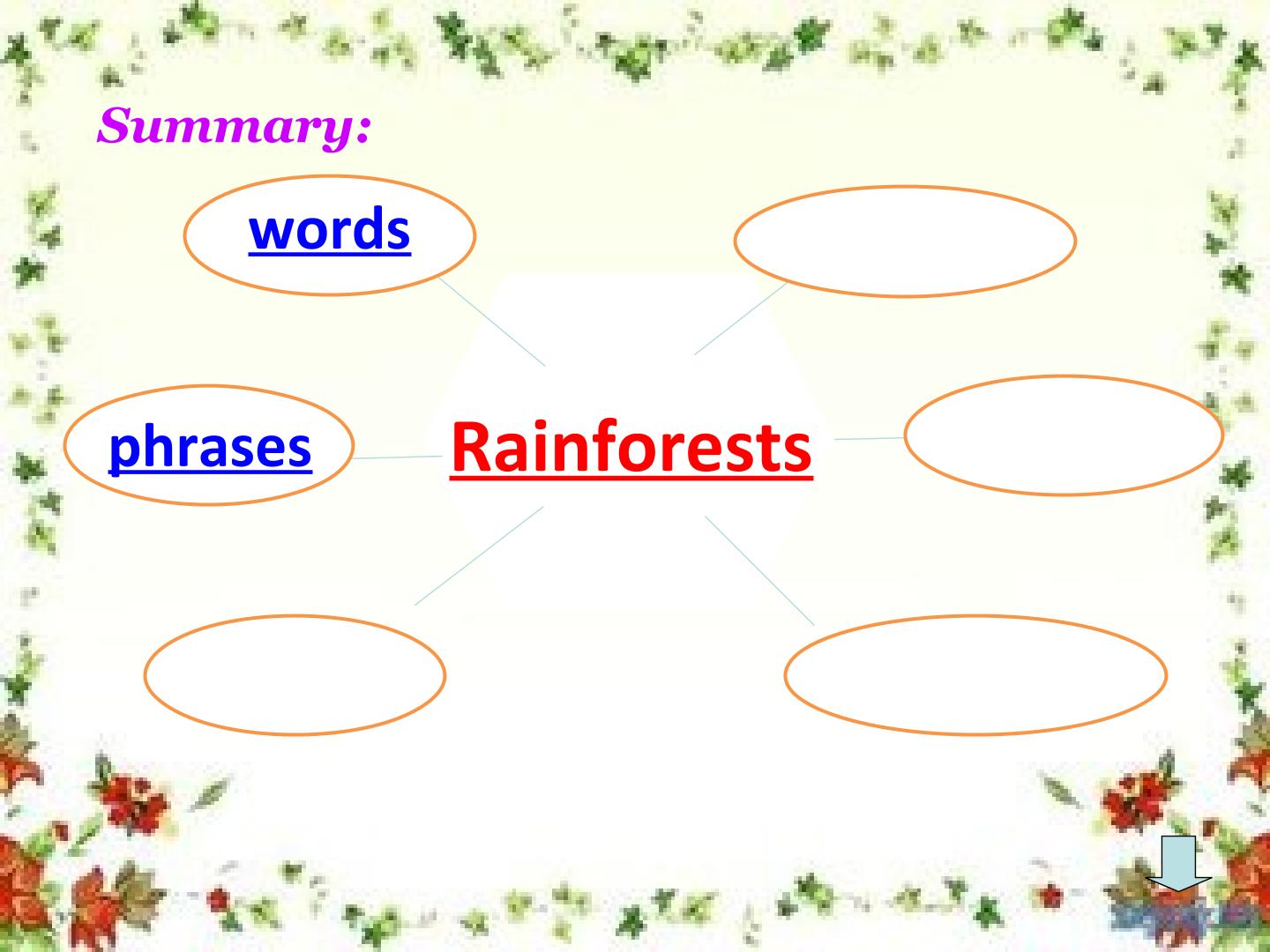 Summary:

words

phrases

Rainforests